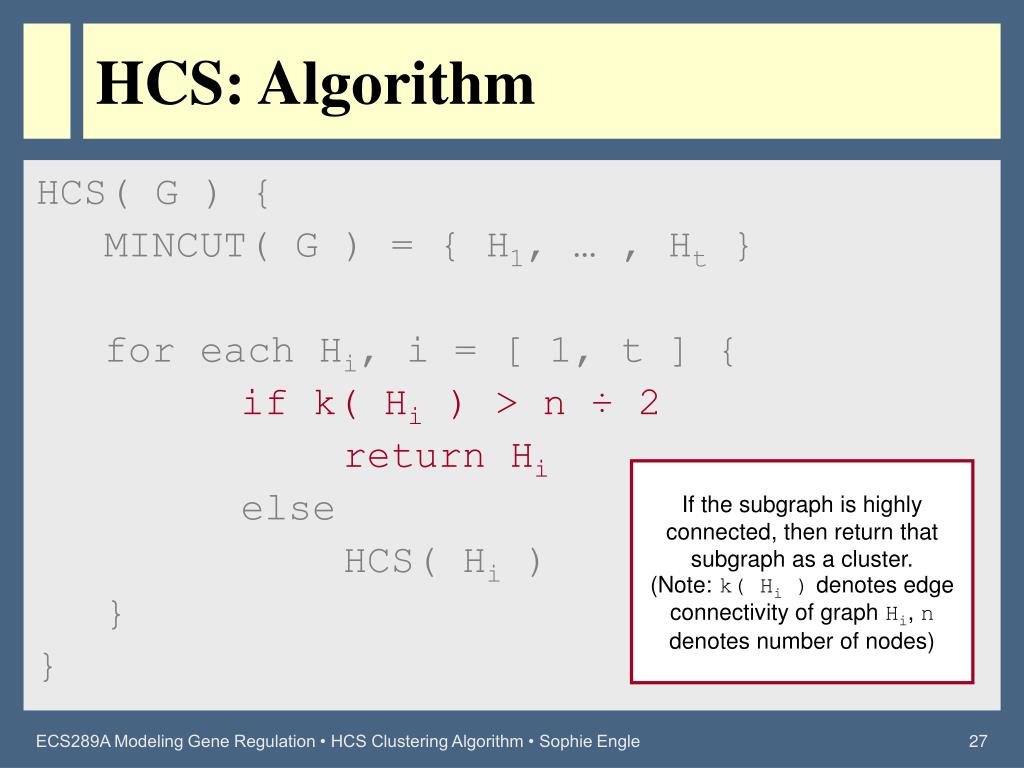 HCS: Algorithm

HCS( G ) {
MINCUT( G ) = { $H_1$, … , $H_t$ }

for each $H_i$, i = [ 1, t ] {
if k( $H_i$ ) > n ÷ 2
return $H_i$
else
HCS( $H_i$ )
}
}

If the subgraph is highly connected, then return that subgraph as a cluster. (Note: k( $H_i$ ) denotes edge connectivity of graph $H_i$, n denotes number of nodes)

ECS289A Modeling Gene Regulation • HCS Clustering Algorithm • Sophie Engle

27